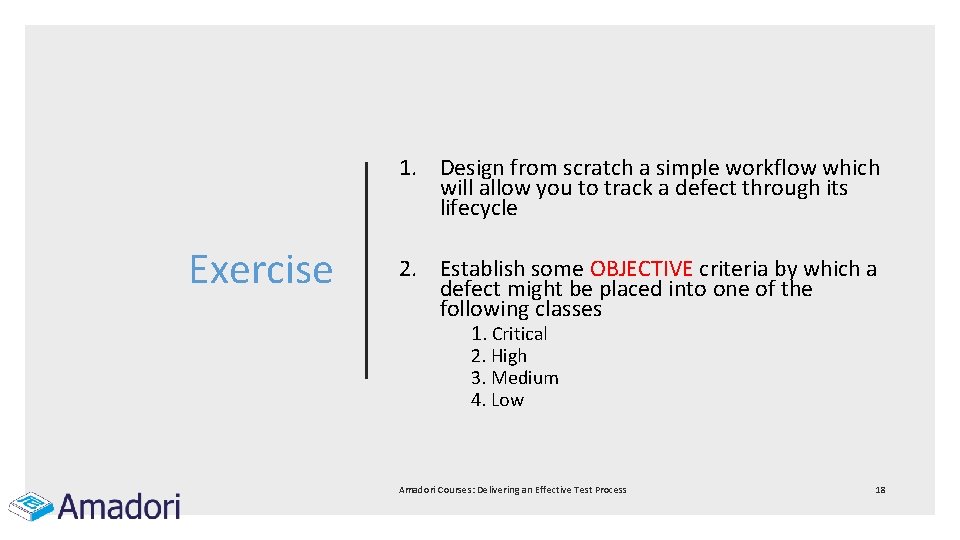 Exercise

1. Design from scratch a simple workflow which will allow you to track a defect through its lifecycle

2. Establish some OBJECTIVE criteria by which a defect might be placed into one of the following classes

1. Critical
2. High
3. Medium
4. Low

Amadori

Amadori Courses: Delivering an Effective Test Process

18